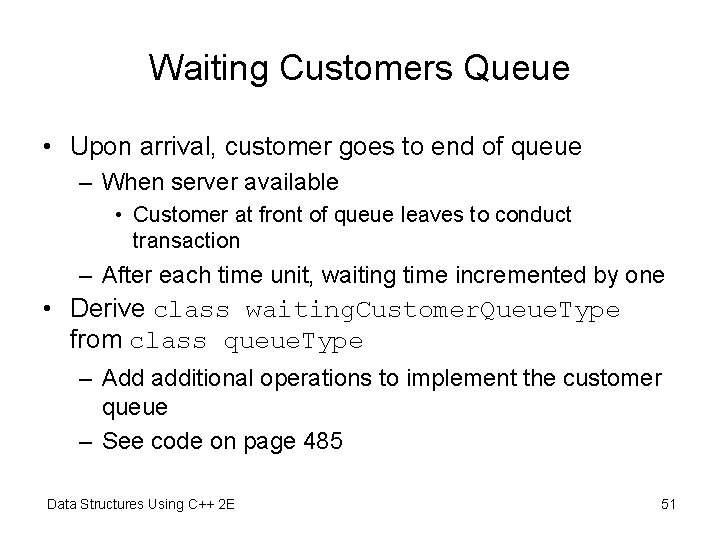 Waiting Customers Queue

• Upon arrival, customer goes to end of queue
– When server available
• Customer at front of queue leaves to conduct transaction
– After each time unit, waiting time incremented by one
• Derive class waitingCustomerQueueType from class queueType
– Add additional operations to implement the customer queue
– See code on page 485

Data Structures Using C++ 2E

51